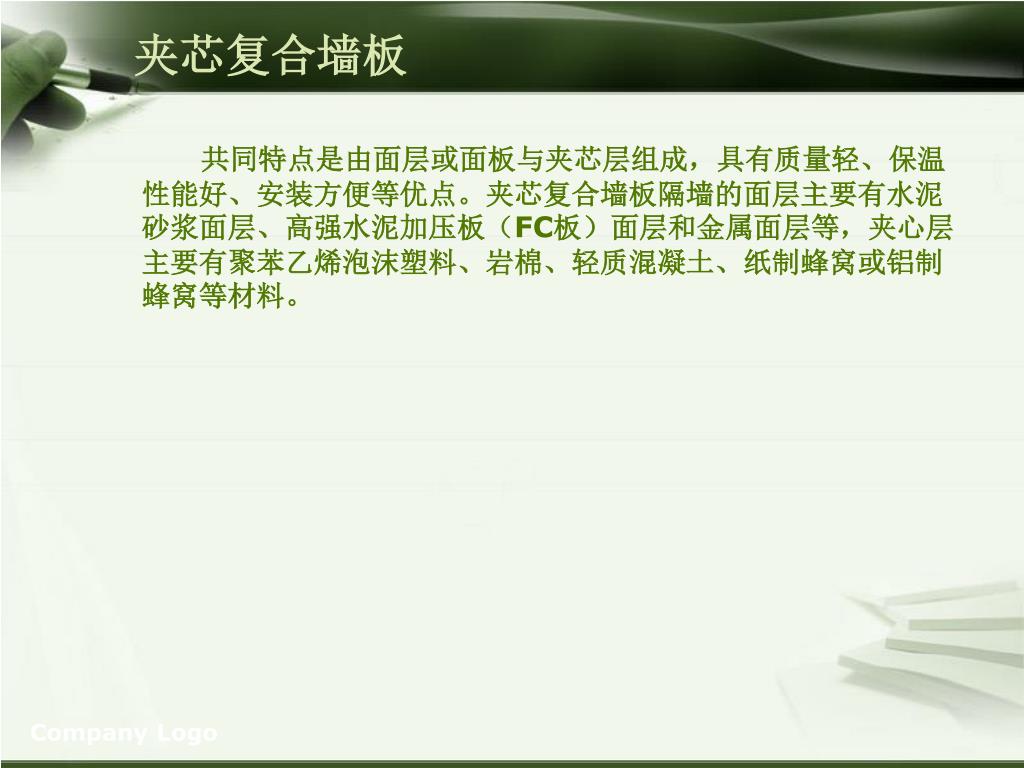 夹芯复合墙板

共同特点是由面层或面板与夹芯层组成，具有质量轻、保温性能好、安装方便等优点。夹芯复合墙板隔墙的面层主要有水泥砂浆面层、高强水泥加压板（FC板）面层和金属面层等，夹心层主要有聚苯乙烯泡沫塑料、岩棉、轻质混凝土、纸制蜂窝或铝制蜂窝等材料。

Company Logo